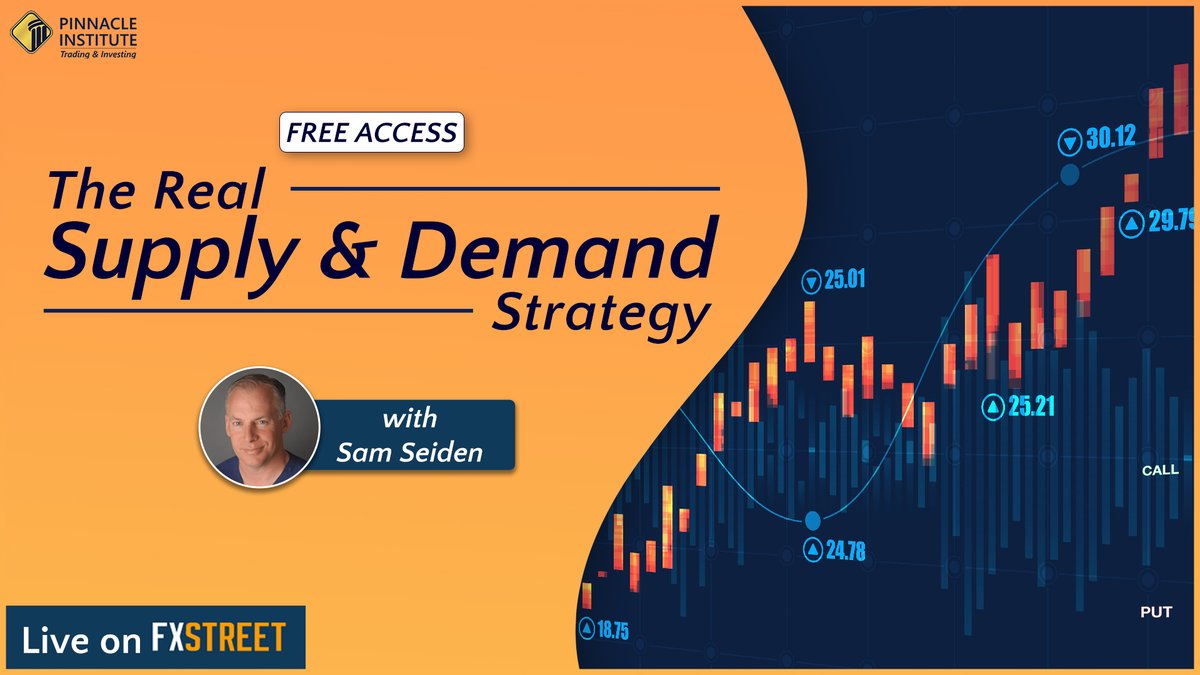 PINNACLE INSTITUTE
Trading & Investing

FREE ACCESS

The Real
Supply & Demand
Strategy

with
Sam Seiden

Live on FXSTREET

30.12
29.79
25.01
25.21
24.78
18.75
CALL
PUT